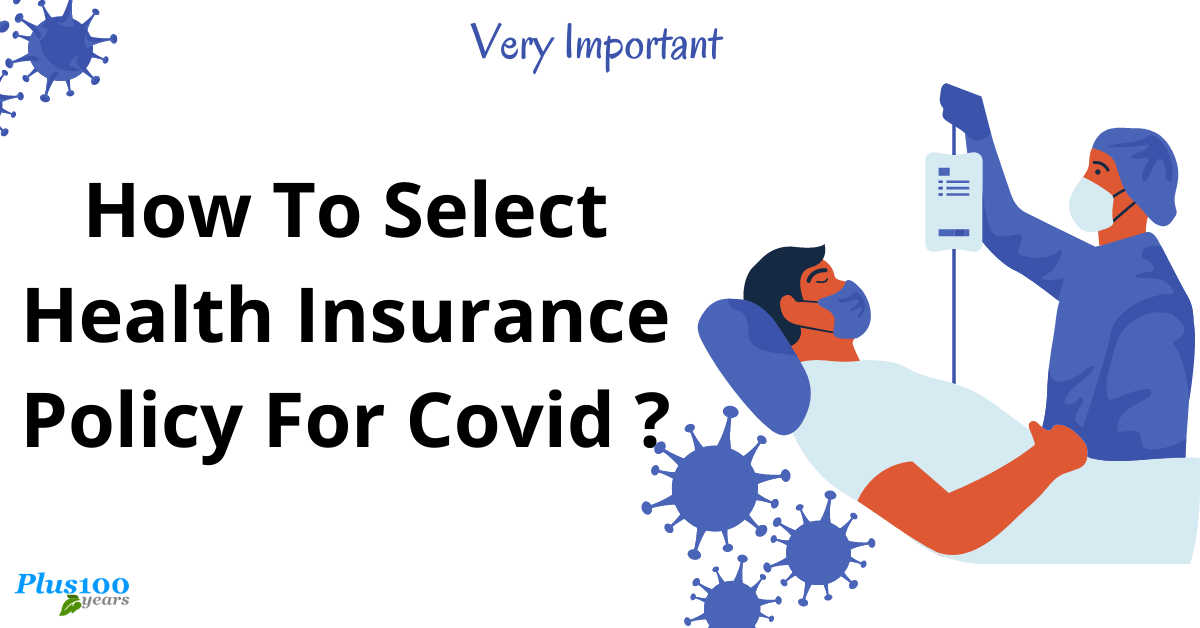 Very Important

How To Select Health Insurance Policy For Covid ?

Plus100 years